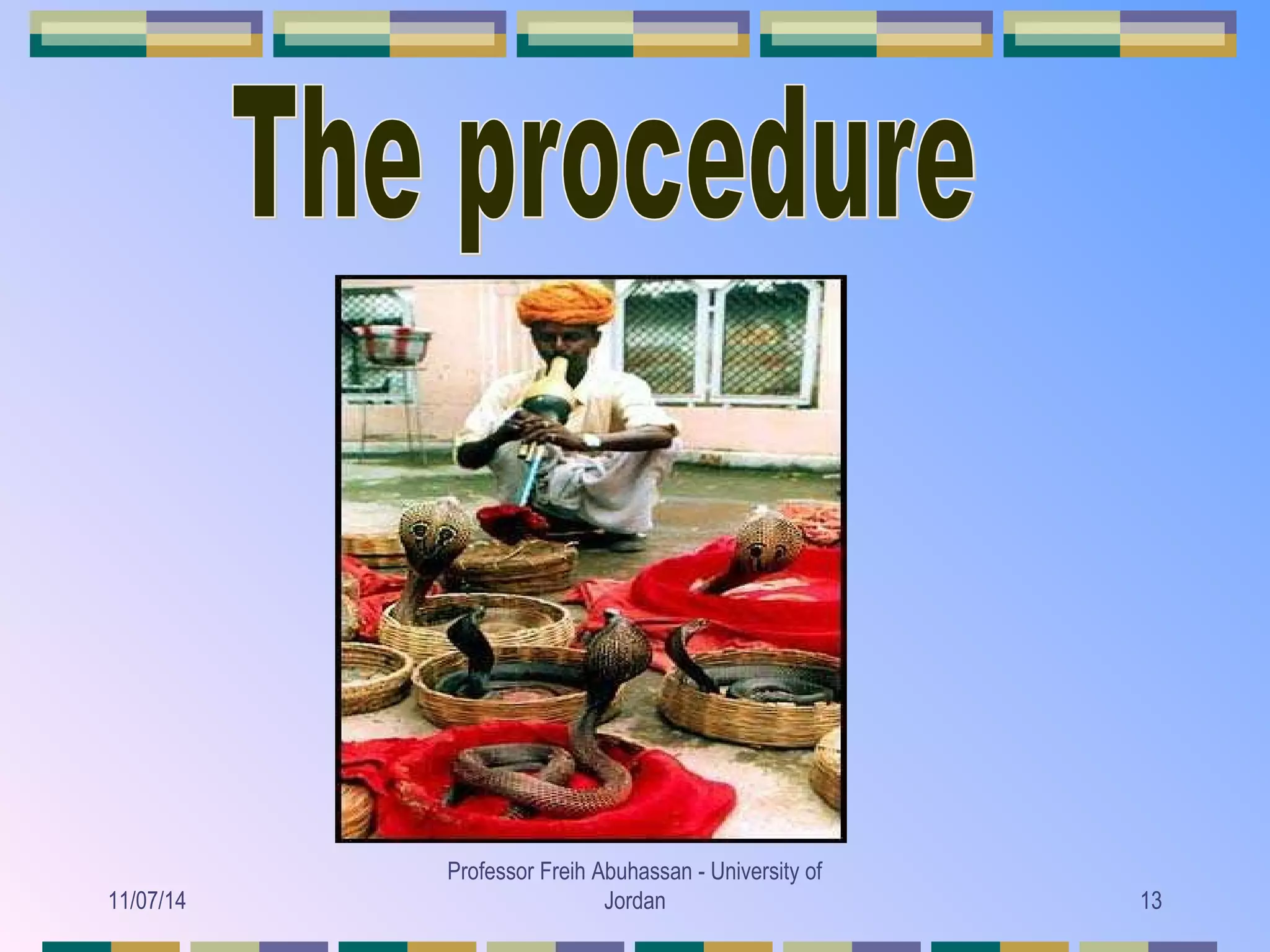 The procedure

11/07/14

Professor Freih Abuhassan - University of Jordan

13